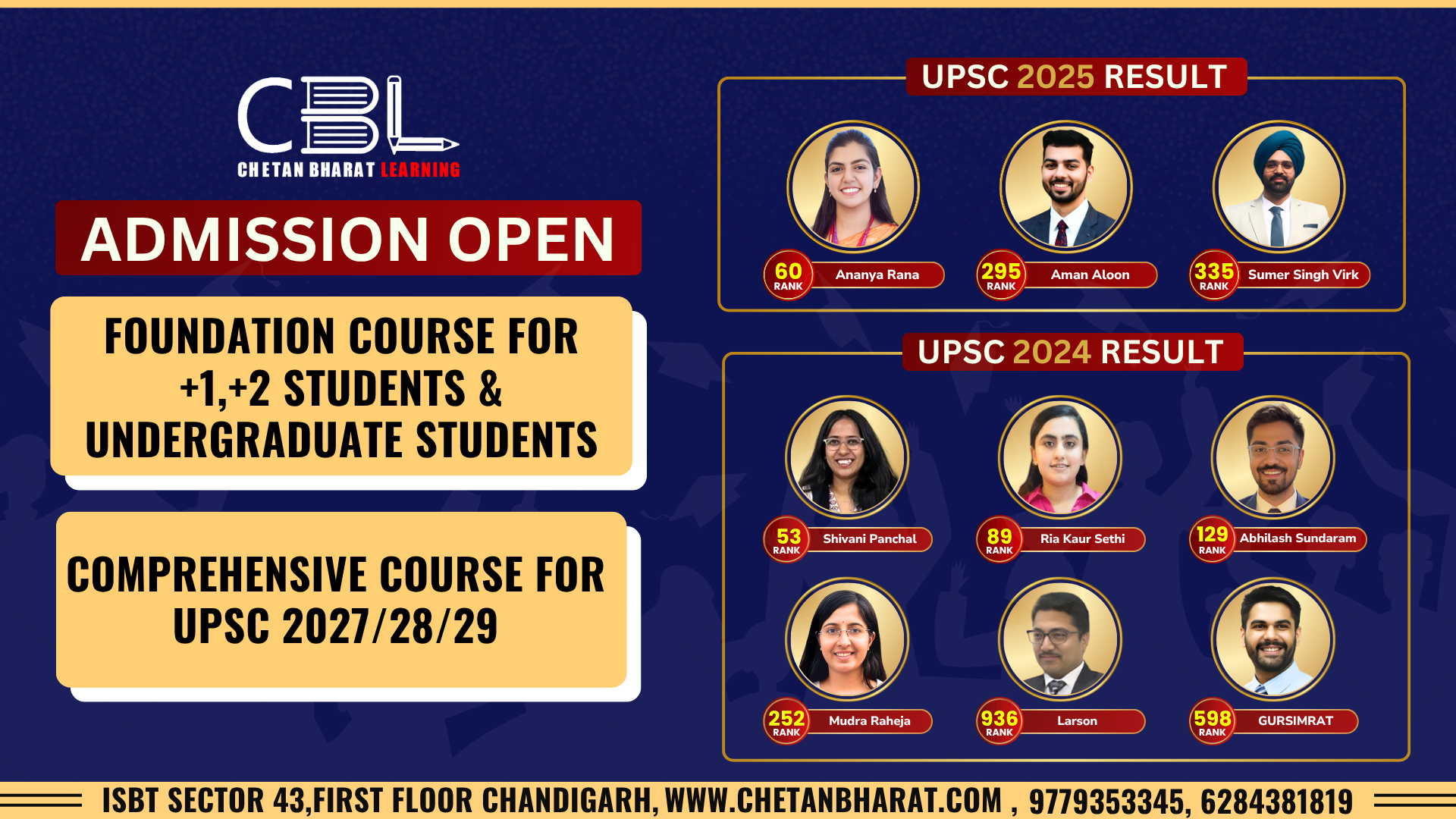 CBL
CHETAN BHARAT LEARNING

ADMISSION OPEN

FOUNDATION COURSE FOR +1,+2 STUDENTS & UNDERGRADUATE STUDENTS

COMPREHENSIVE COURSE FOR UPSC 2027/28/29

UPSC 2025 RESULT

60 RANK Ananya Rana
295 RANK Aman Aloon
335 RANK Sumer Singh Virk

UPSC 2024 RESULT

53 RANK Shivani Panchal
89 RANK Ria Kaur Sethi
129 RANK Abhilash Sundaram
252 RANK Mudra Raheja
936 RANK Larson
598 RANK GURSIMRAT

ISBT SECTOR 43,FIRST FLOOR CHANDIGARH, WWW.CHETANBHARAT.COM , 9779353345, 6284381819